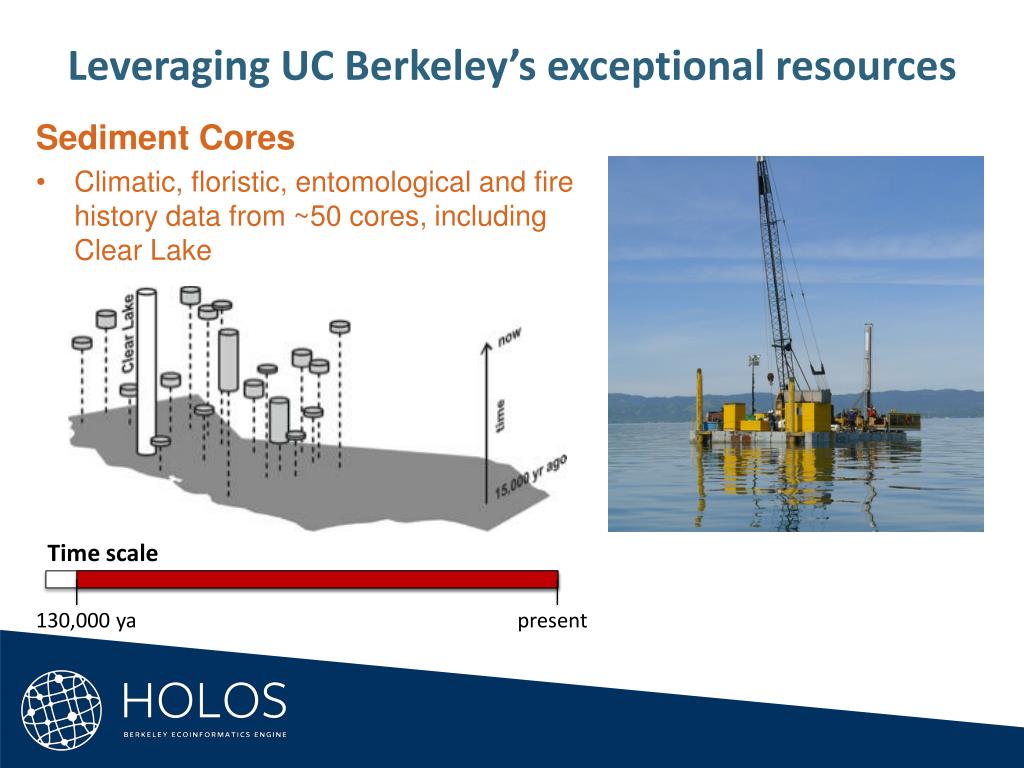 Leveraging UC Berkeley's exceptional resources

Sediment Cores

• Climatic, floristic, entomological and fire history data from ~50 cores, including Clear Lake

Clear Lake

now

time

15,000 yr ago

Time scale

130,000 ya

present

HOLOS

BERKELEY ECOINFORMATICS ENGINE